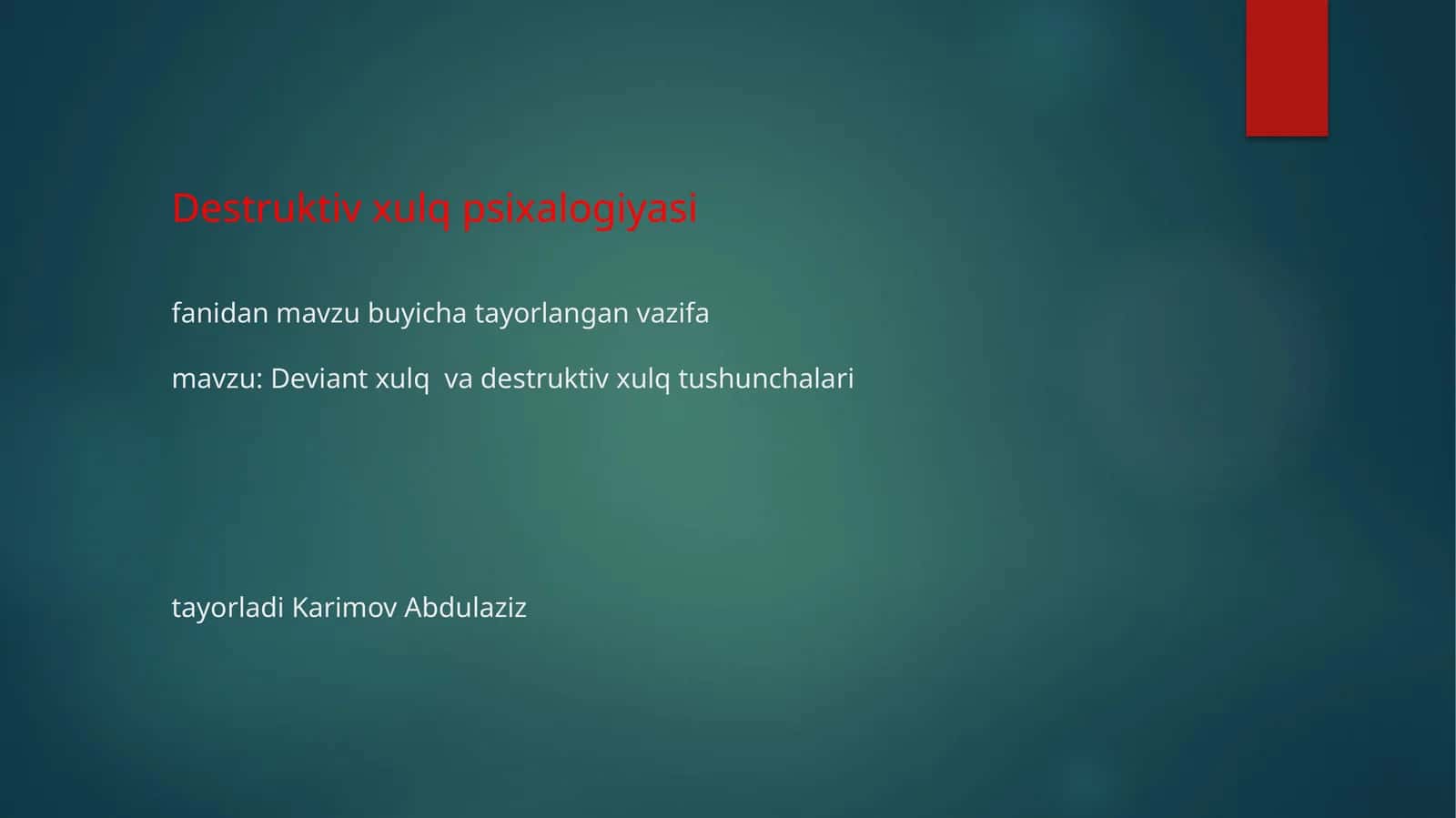 Destruktiv xulq psixalogiyasi

fanidan mavzu buyicha tayorlangan vazifa

mavzu: Deviant xulq va destruktiv xulq tushunchalari

tayorladi Karimov Abdulaziz